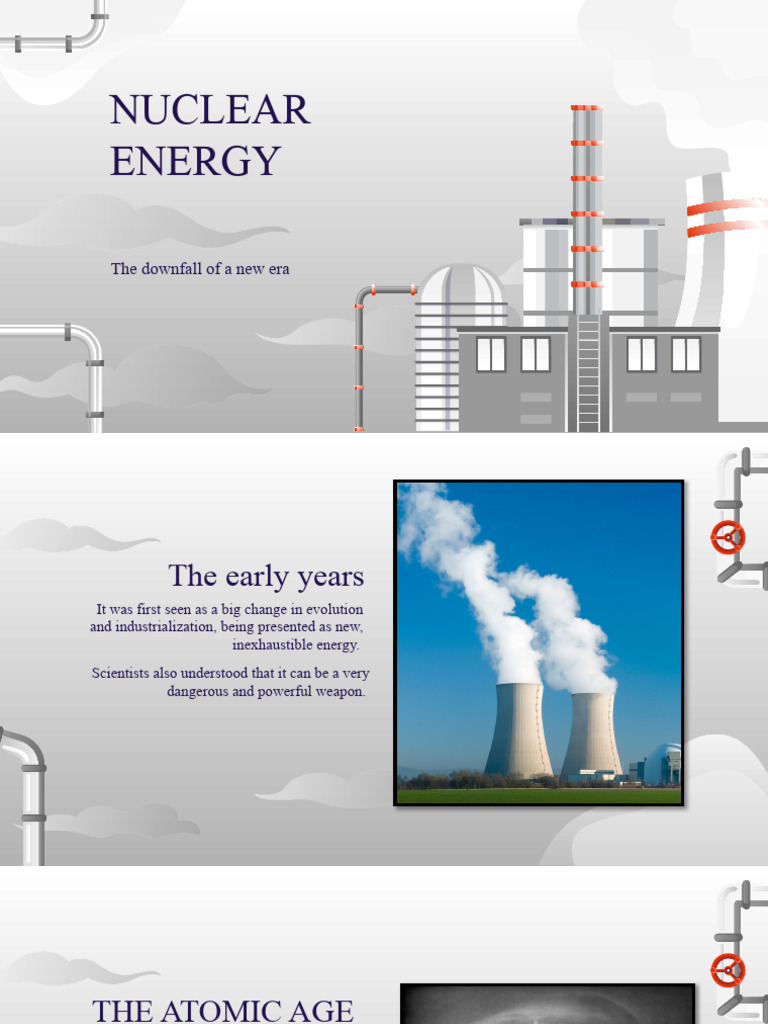 NUCLEAR ENERGY

The downfall of a new era

The early years

It was first seen as a big change in evolution and industrialization, being presented as new, inexhaustible energy.

Scientists also understood that it can be a very dangerous and powerful weapon.

THE ATOMIC AGE